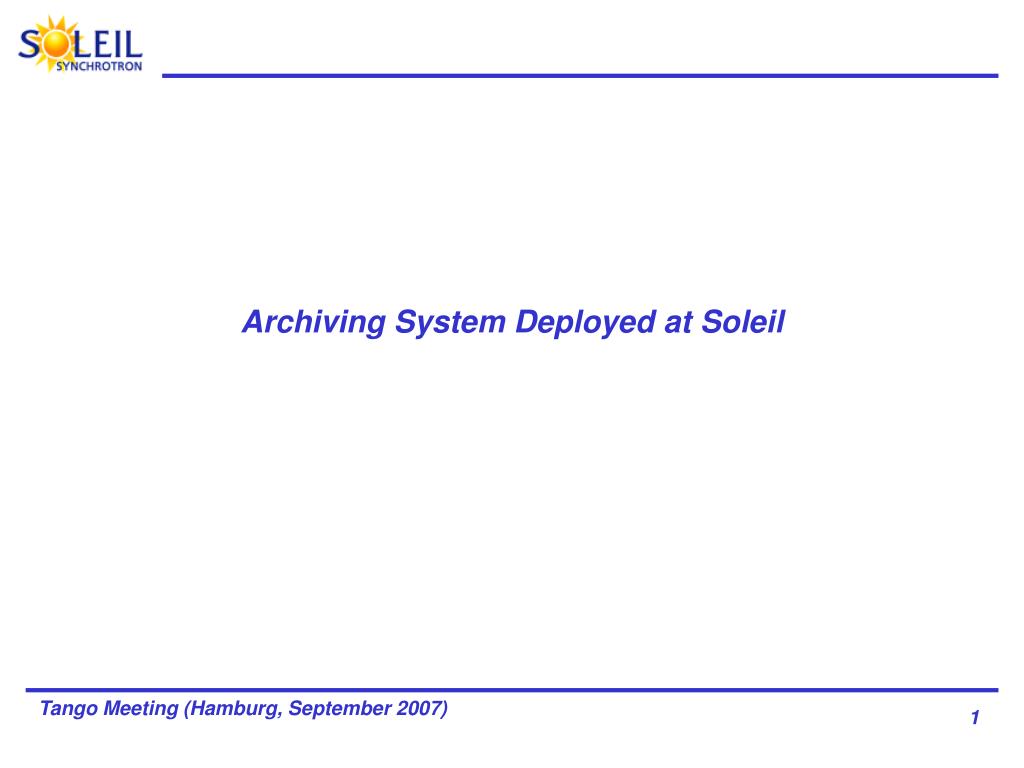 SOLEIL
SYNCHROTRON

Archiving System Deployed at Soleil

Tango Meeting (Hamburg, September 2007)

1